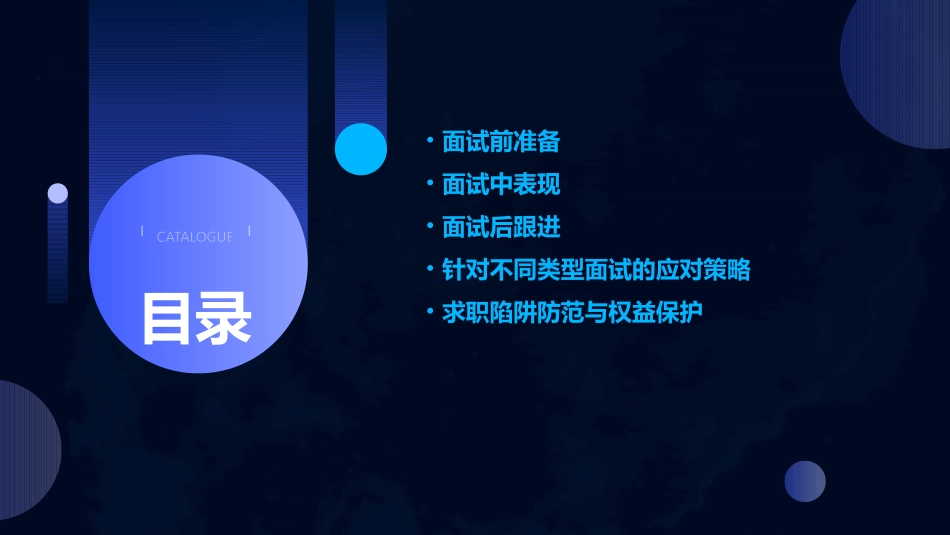 CATALOGUE

目录

• 面试前准备
• 面试中表现
• 面试后跟进
• 针对不同类型面试的应对策略
• 求职陷阱防范与权益保护